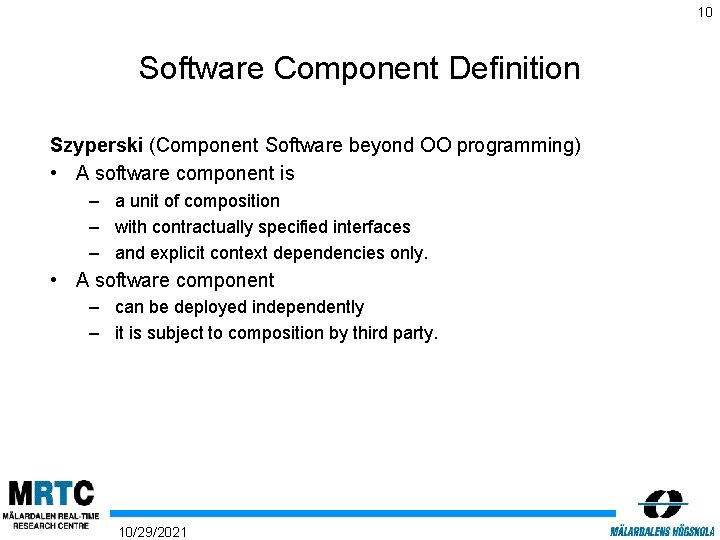 10

Software Component Definition

Szyperski (Component Software beyond OO programming)

• A software component is
– a unit of composition
– with contractually specified interfaces
– and explicit context dependencies only.

• A software component
– can be deployed independently
– it is subject to composition by third party.

MRTC
MÄLARDALEN REAL-TIME RESEARCH CENTRE

10/29/2021

MÄLARDALENS HÖGSKOLA